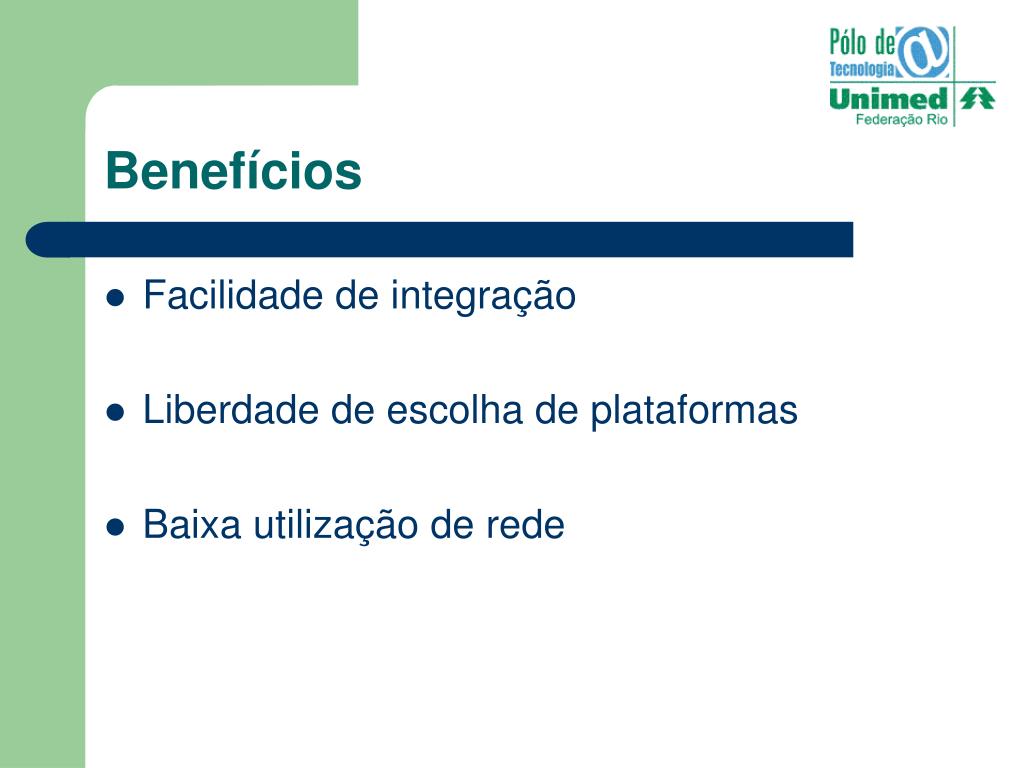 Pólo de Tecnologia
Unimed
Federação Rio

Benefícios

- Facilidade de integração
- Liberdade de escolha de plataformas
- Baixa utilização de rede